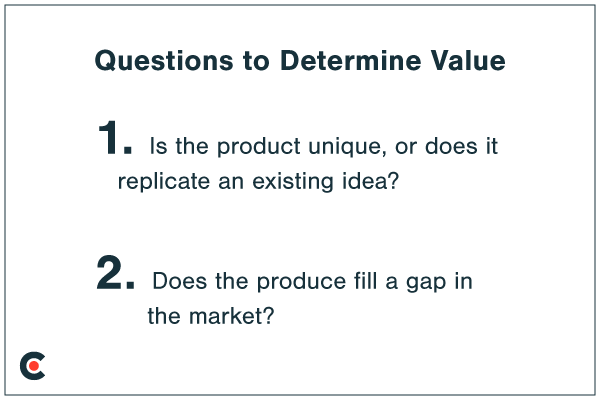 Questions to Determine Value

1. Is the product unique, or does it replicate an existing idea?

2. Does the produce fill a gap in the market?